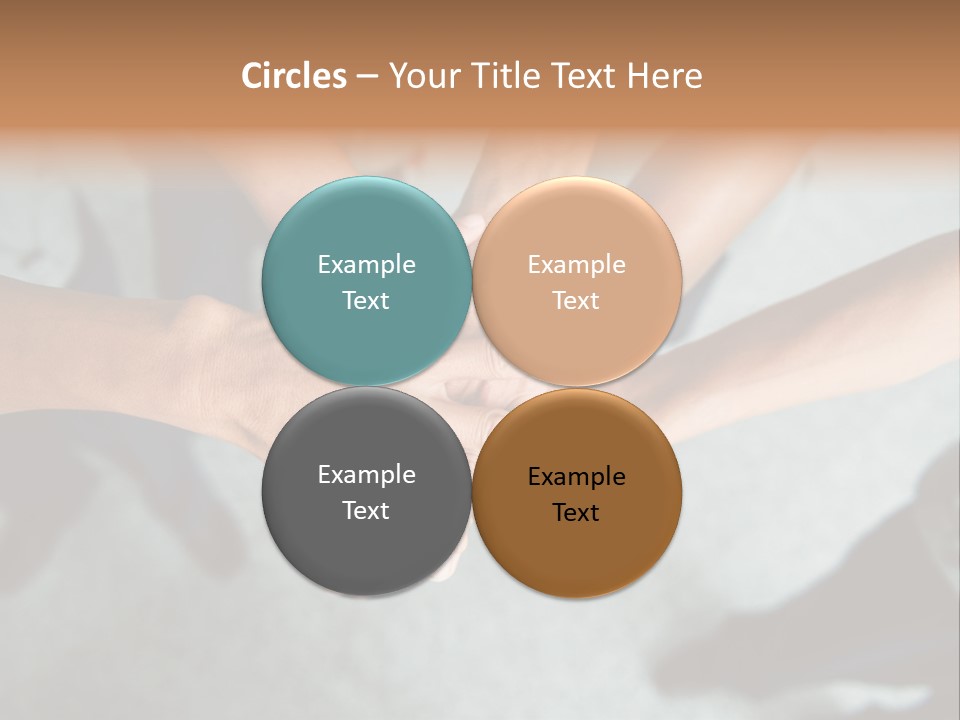 Circles – Your Title Text Here

Example Text

Example Text

Example Text

Example Text